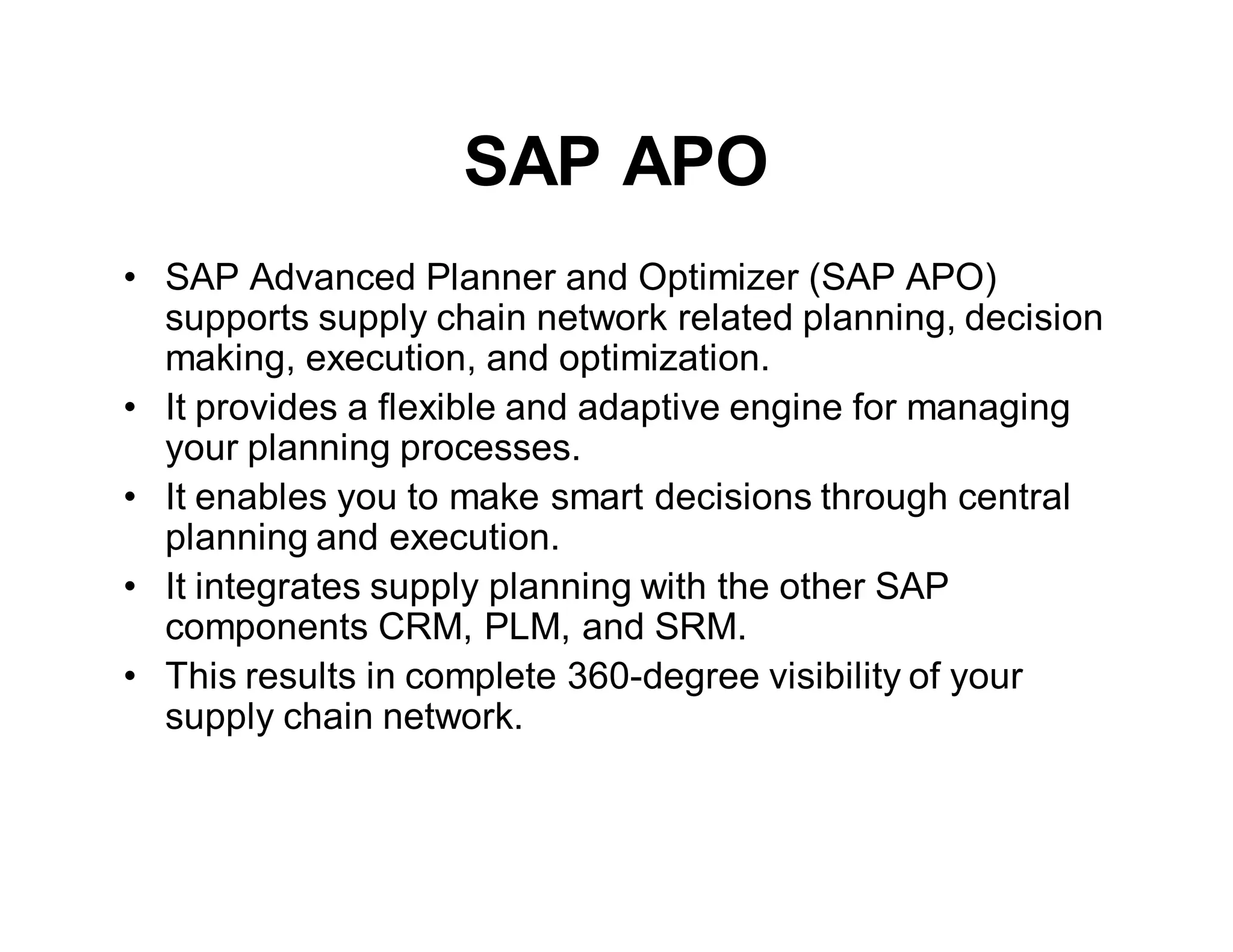 SAP APO

• SAP Advanced Planner and Optimizer (SAP APO) supports supply chain network related planning, decision making, execution, and optimization.
• It provides a flexible and adaptive engine for managing your planning processes.
• It enables you to make smart decisions through central planning and execution.
• It integrates supply planning with the other SAP components CRM, PLM, and SRM.
• This results in complete 360-degree visibility of your supply chain network.